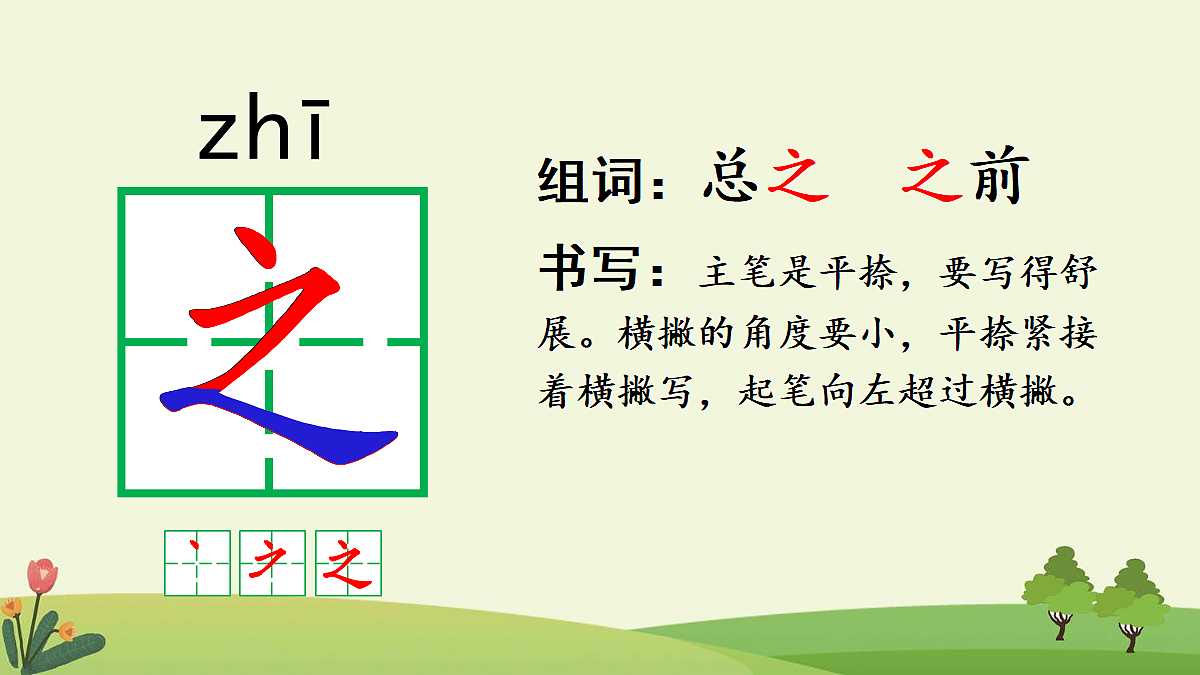 zhī

之

丶 ㇇ 之

组词：总之　之前

书写：主笔是平捺，要写得舒展。横撇的角度要小，平捺紧接着横撇写，起笔向左超过横撇。